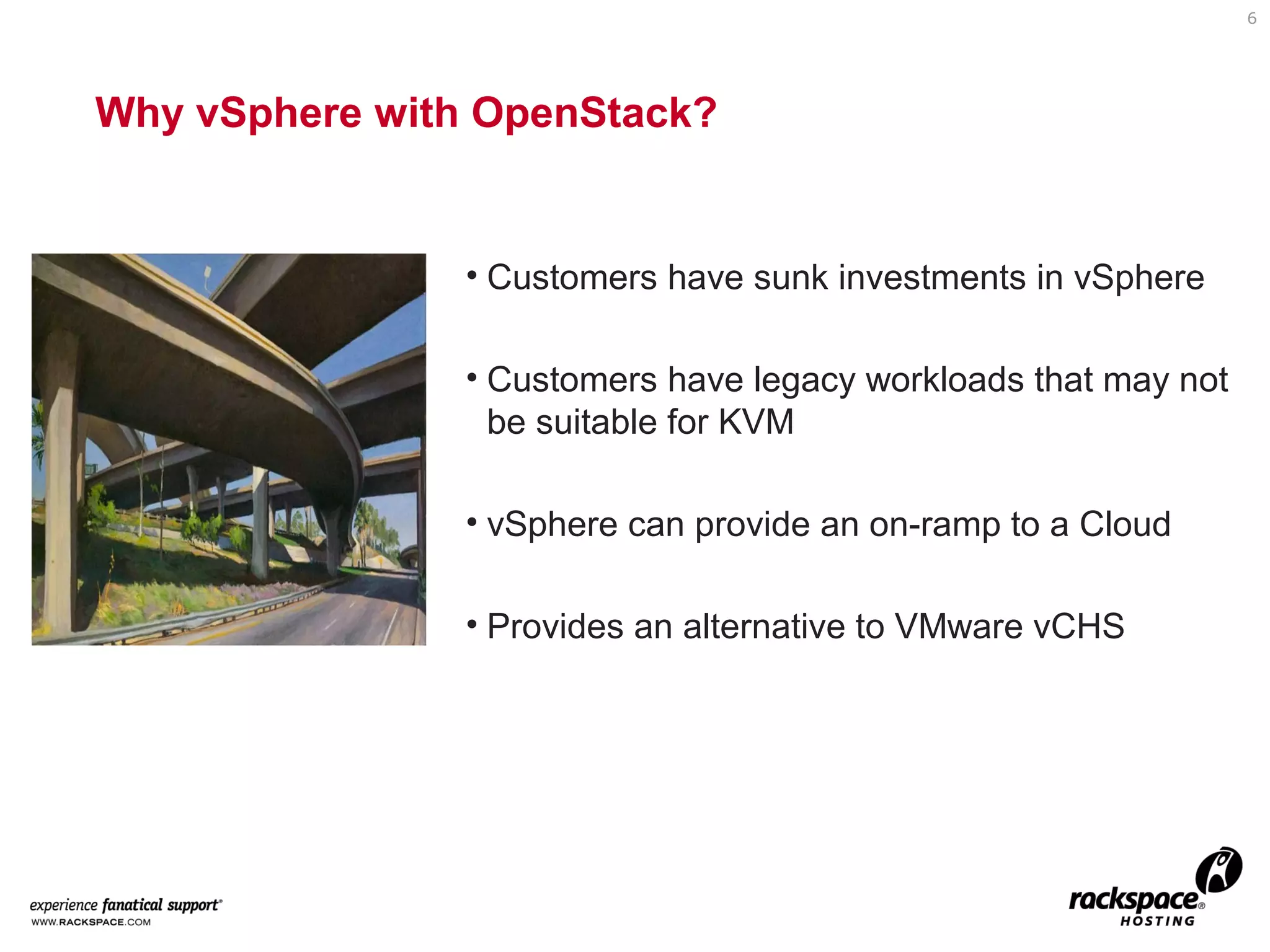 6

Why vSphere with OpenStack?

• Customers have sunk investments in vSphere

• Customers have legacy workloads that may not be suitable for KVM

• vSphere can provide an on-ramp to a Cloud

• Provides an alternative to VMware vCHS

experience fanatical support®
WWW.RACKSPACE.COM

rackspace®
HOSTING